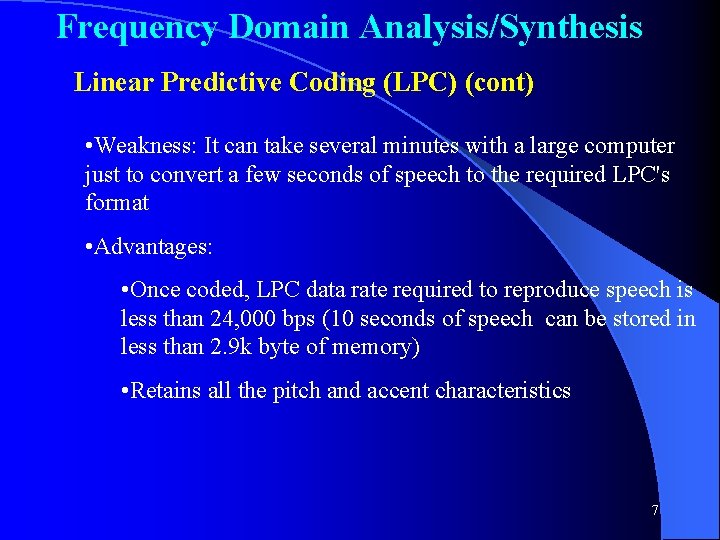 Frequency Domain Analysis/Synthesis

Linear Predictive Coding (LPC) (cont)

•Weakness: It can take several minutes with a large computer just to convert a few seconds of speech to the required LPC's format

•Advantages:

•Once coded, LPC data rate required to reproduce speech is less than 24,000 bps (10 seconds of speech can be stored in less than 2.9k byte of memory)

•Retains all the pitch and accent characteristics

7